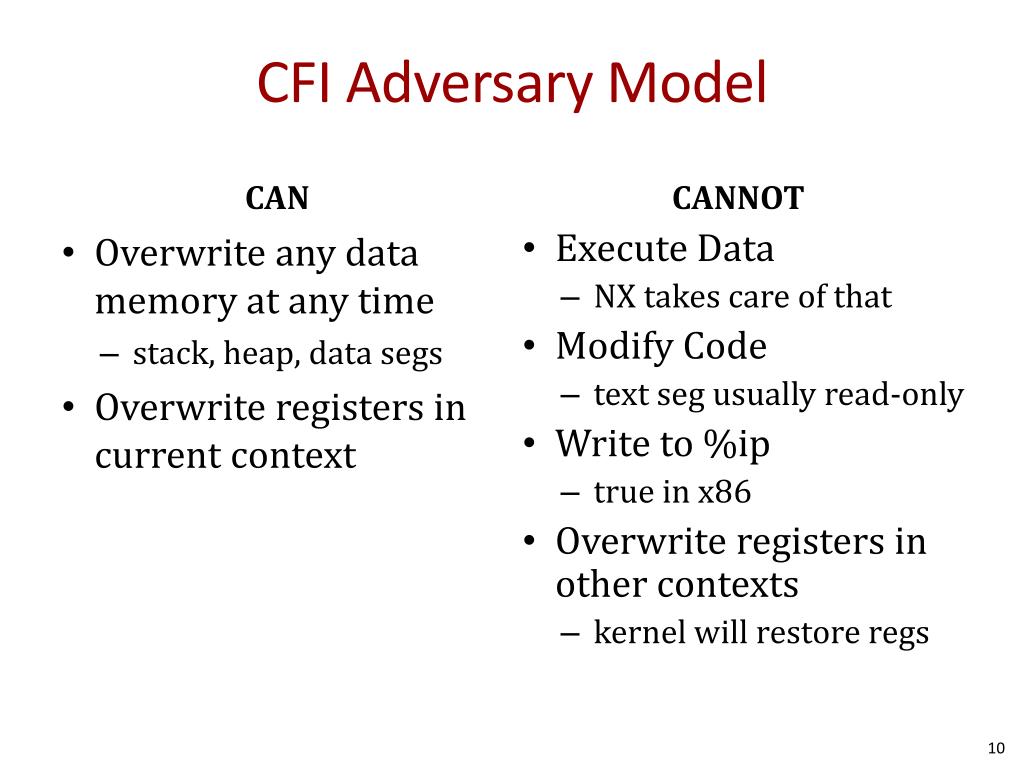 CFI Adversary Model

CAN

• Overwrite any data memory at any time
– stack, heap, data segs
• Overwrite registers in current context

CANNOT

• Execute Data
– NX takes care of that
• Modify Code
– text seg usually read-only
• Write to %ip
– true in x86
• Overwrite registers in other contexts
– kernel will restore regs

10